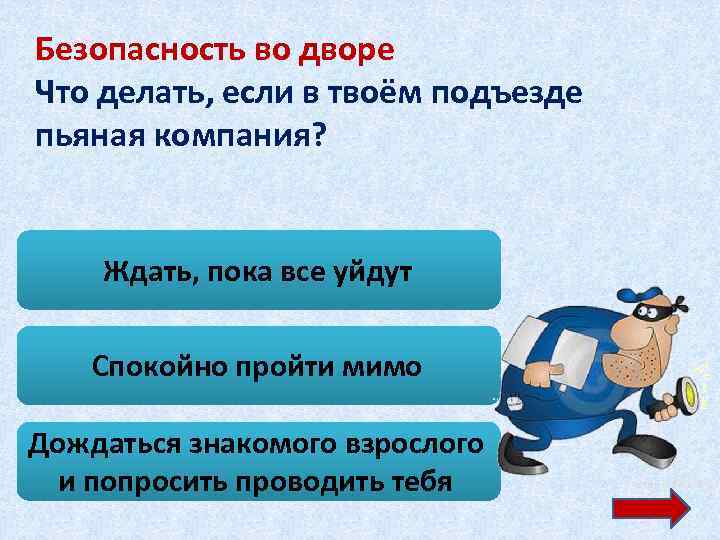 Безопасность во дворе
Что делать, если в твоём подъезде пьяная компания?

Ждать, пока все уйдут

Спокойно пройти мимо

Дождаться знакомого взрослого и попросить проводить тебя